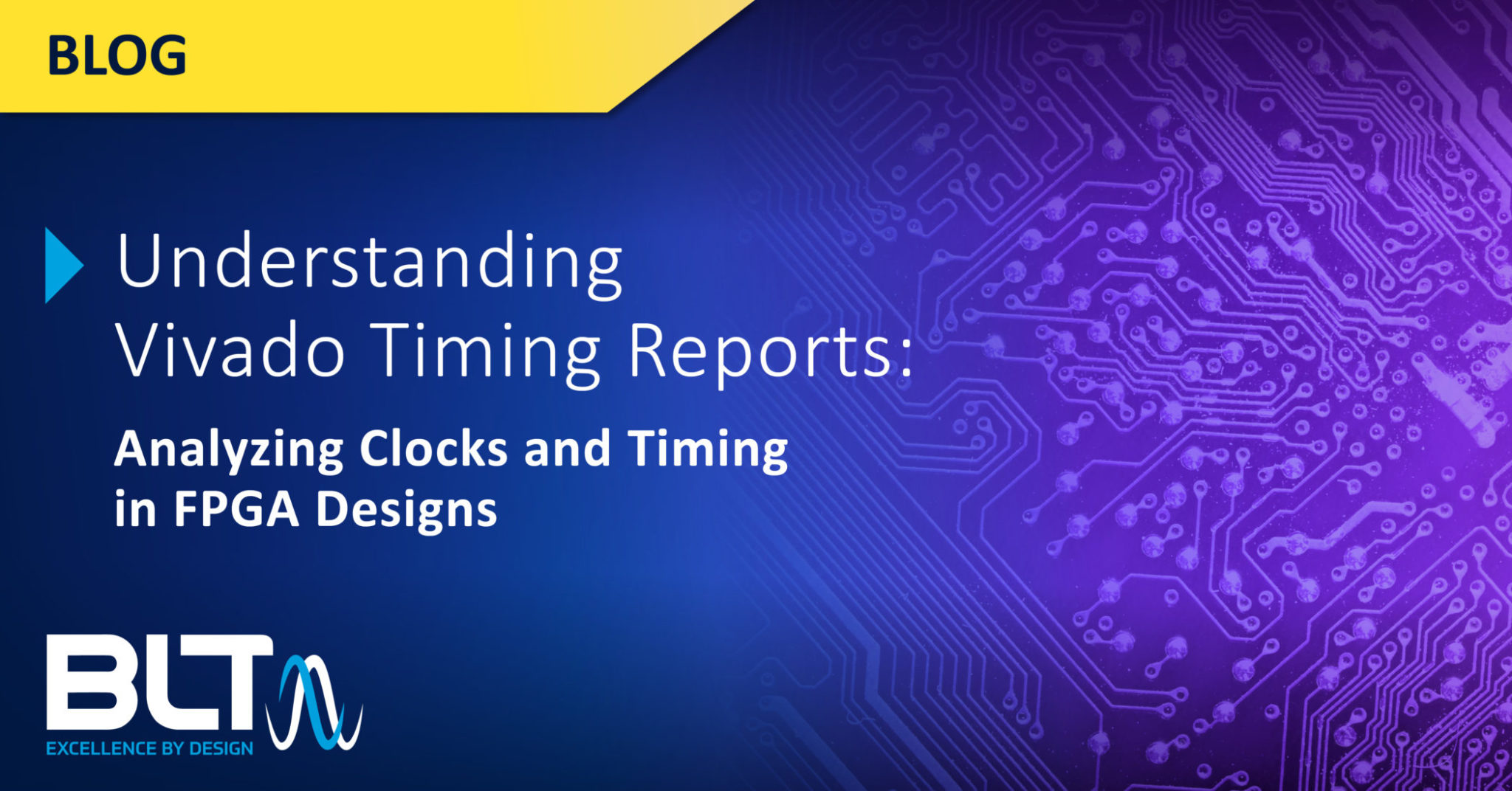 BLOG

Understanding Vivado Timing Reports:

Analyzing Clocks and Timing in FPGA Designs

BLT

EXCELLENCE BY DESIGN